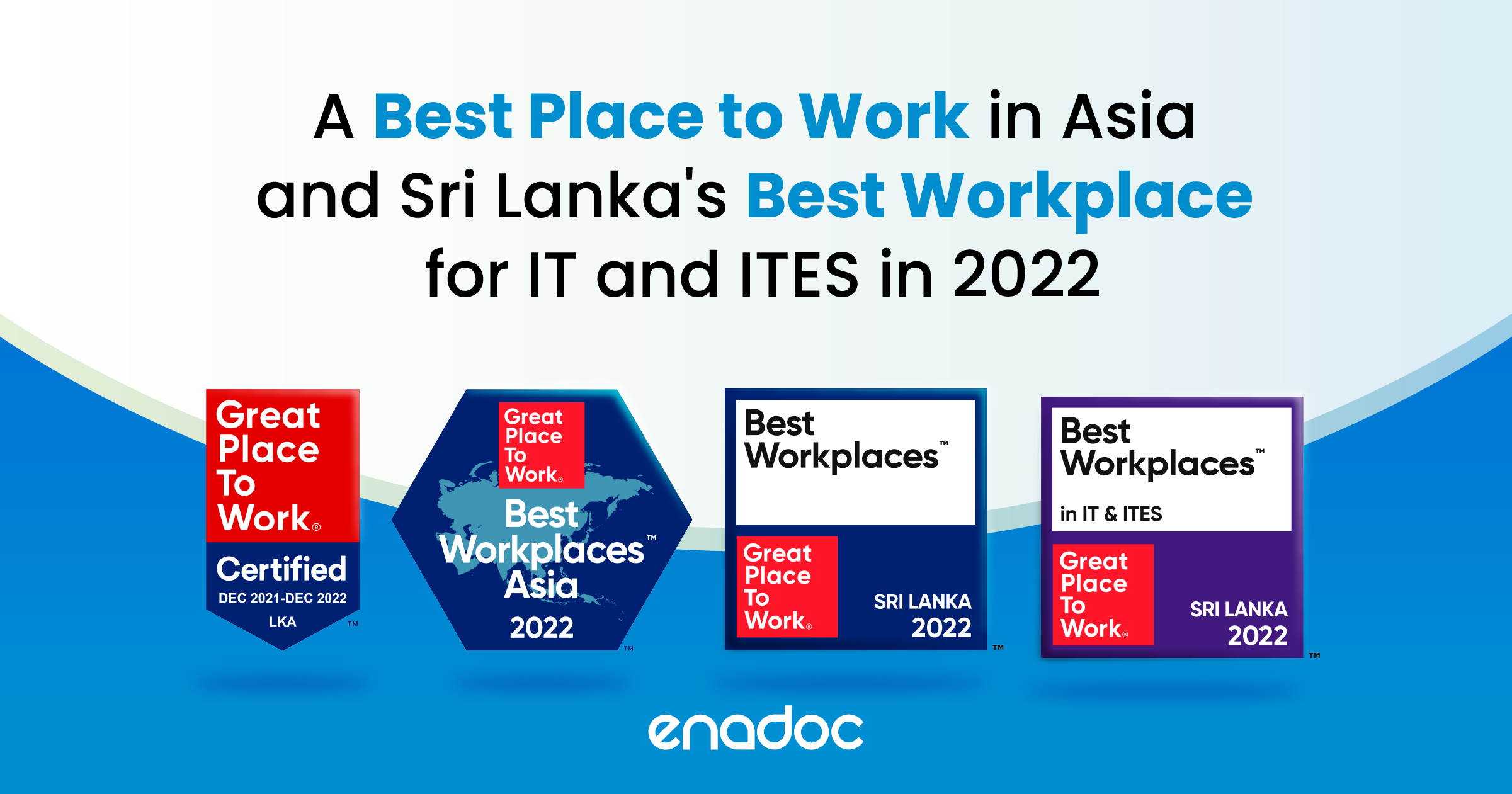 A Best Place to Work in Asia and Sri Lanka's Best Workplace for IT and ITES in 2022

Great Place To Work®
Certified
DEC 2021-DEC 2022
LKA
TM

Great Place To Work®
Best Workplaces™ Asia
2022
TM

Best Workplaces™
Great Place To Work®
SRI LANKA
2022
TM

Best Workplaces™
in IT & ITES
Great Place To Work®
SRI LANKA
2022
TM

enadoc